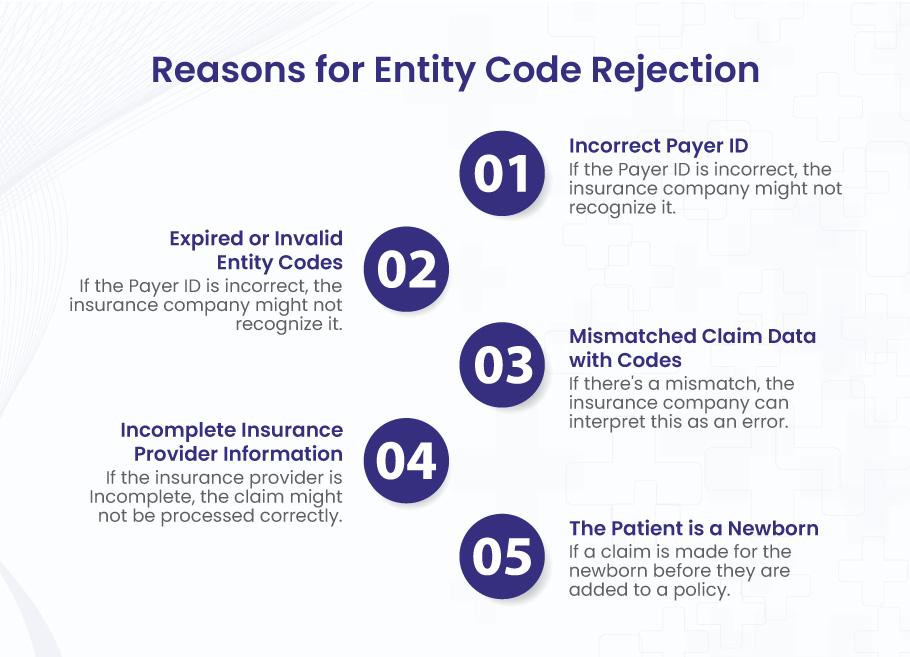 Reasons for Entity Code Rejection

01
Incorrect Payer ID
If the Payer ID is incorrect, the insurance company might not recognize it.

02
Expired or Invalid Entity Codes
If the Payer ID is incorrect, the insurance company might not recognize it.

03
Mismatched Claim Data with Codes
If there's a mismatch, the insurance company can interpret this as an error.

04
Incomplete Insurance Provider Information
If the insurance provider is Incomplete, the claim might not be processed correctly.

05
The Patient is a Newborn
If a claim is made for the newborn before they are added to a policy.